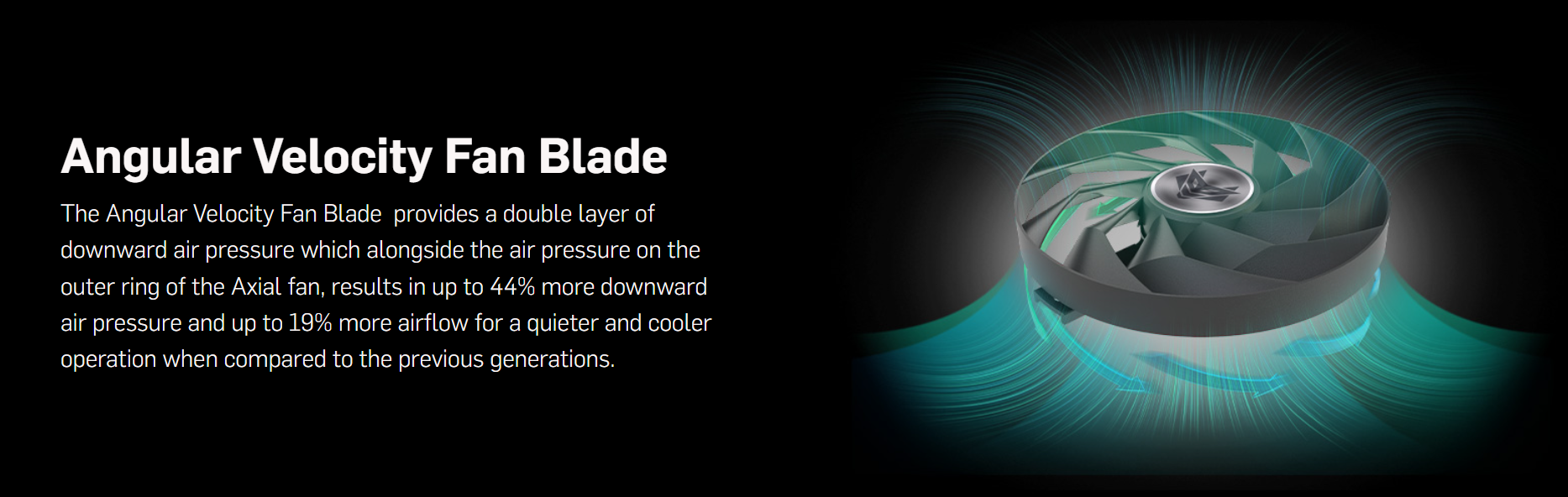 Angular Velocity Fan Blade

The Angular Velocity Fan Blade  provides a double layer of downward air pressure which alongside the air pressure on the outer ring of the Axial fan, results in up to 44% more downward air pressure and up to 19% more airflow for a quieter and cooler operation when compared to the previous generations.